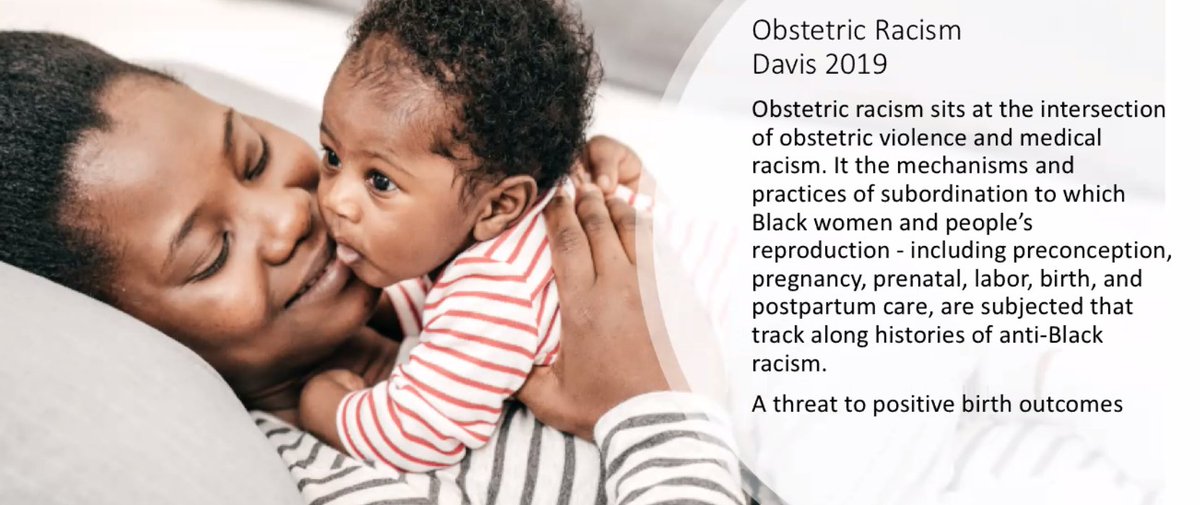 Obstetric Racism
Davis 2019

Obstetric racism sits at the intersection of obstetric violence and medical racism. It the mechanisms and practices of subordination to which Black women and people's reproduction - including preconception, pregnancy, prenatal, labor, birth, and postpartum care, are subjected that track along histories of anti-Black racism.

A threat to positive birth outcomes